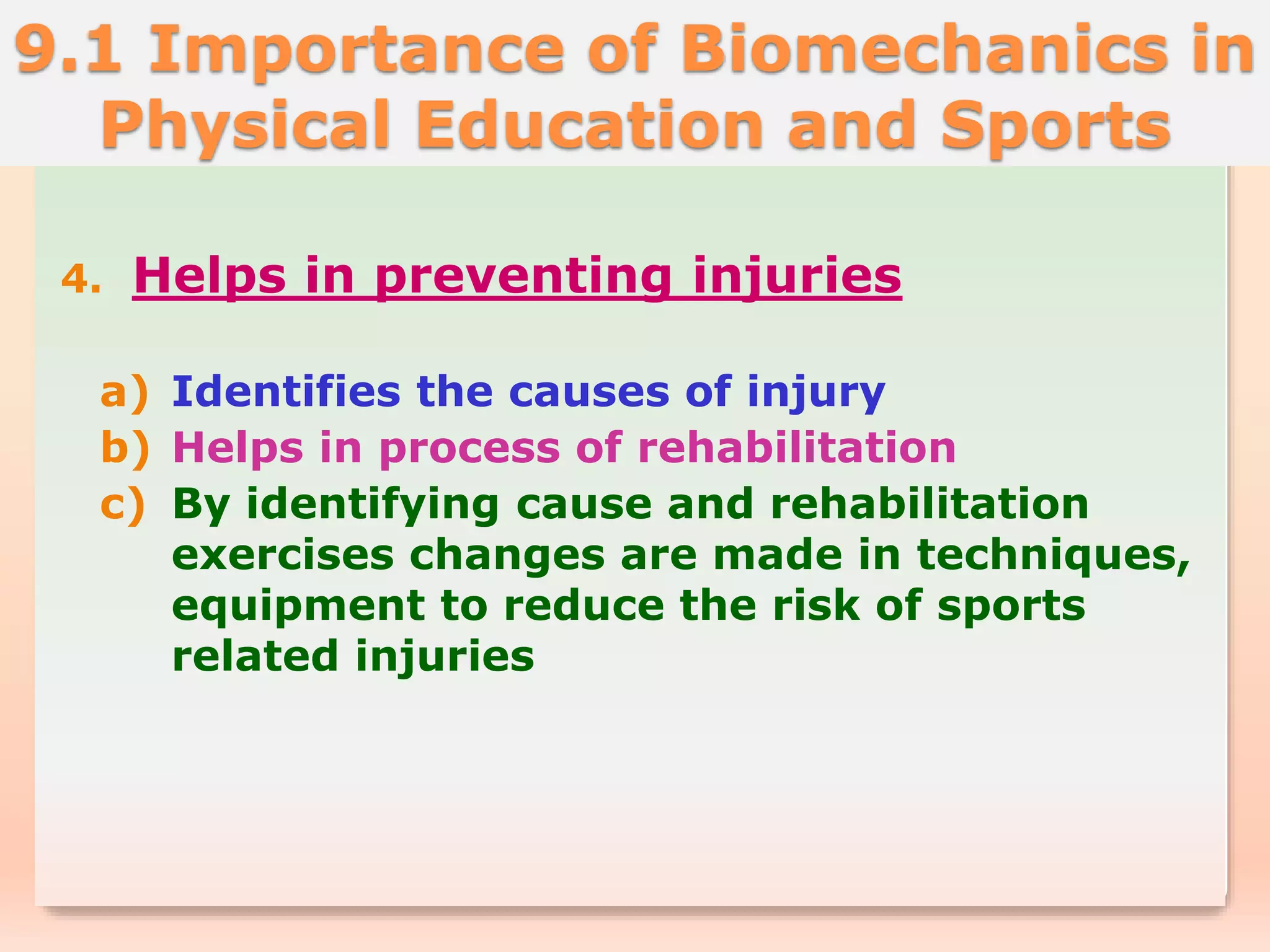 9.1 Importance of Biomechanics in Physical Education and Sports

4. Helps in preventing injuries

a) Identifies the causes of injury
b) Helps in process of rehabilitation
c) By identifying cause and rehabilitation exercises changes are made in techniques, equipment to reduce the risk of sports related injuries